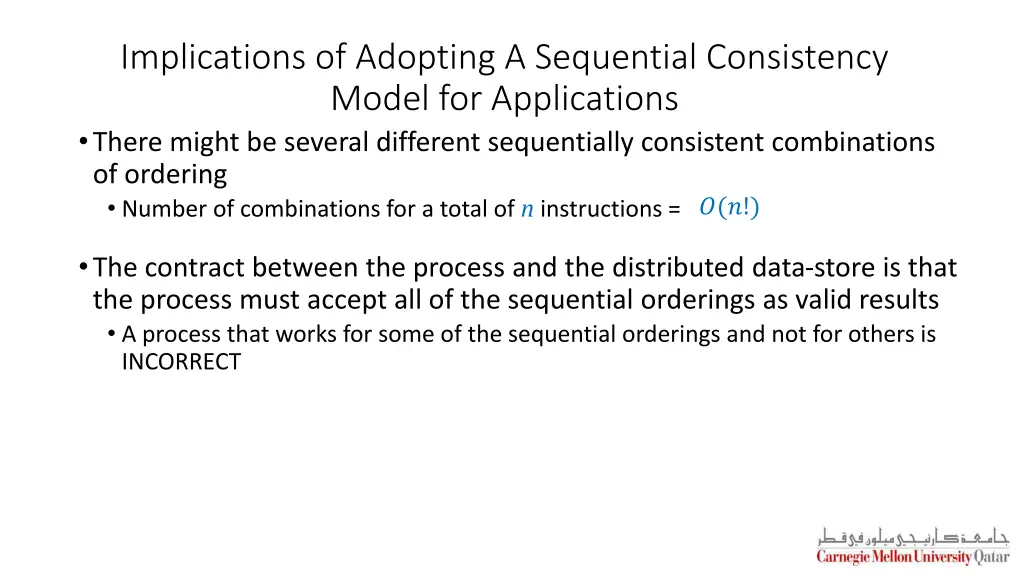 Implications of Adopting A Sequential Consistency Model for Applications

• There might be several different sequentially consistent combinations of ordering
  • Number of combinations for a total of $n$ instructions = $O(n!)$

• The contract between the process and the distributed data-store is that the process must accept all of the sequential orderings as valid results
  • A process that works for some of the sequential orderings and not for others is INCORRECT

جامعة كارنيجي ميلون في قطر
Carnegie Mellon University Qatar